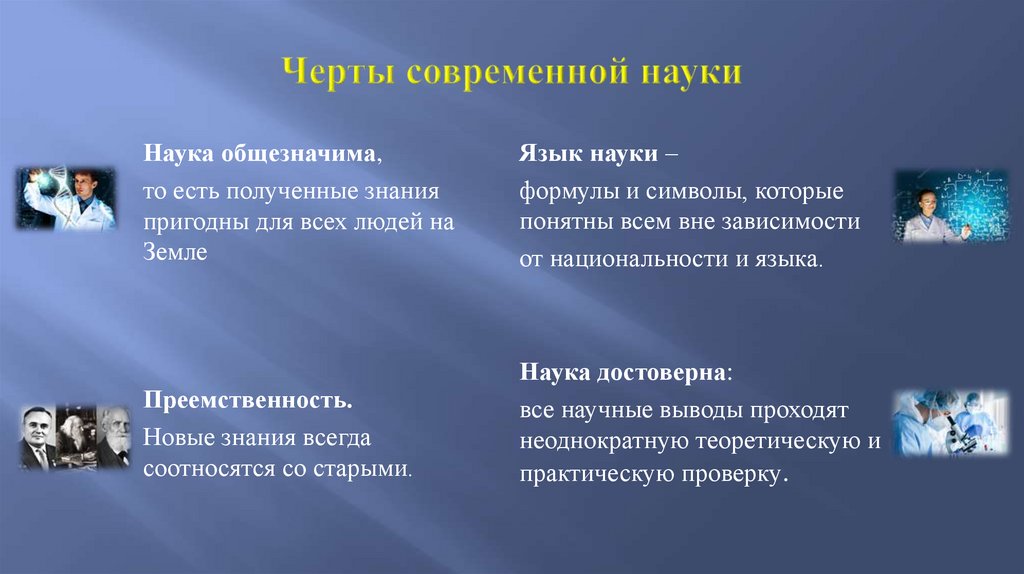 Черты современной науки

Наука общезначима,
то есть полученные знания пригодны для всех людей на Земле

Преемственность.
Новые знания всегда соотносятся со старыми.

Язык науки –
формулы и символы, которые понятны всем вне зависимости от национальности и языка.

Наука достоверна:
все научные выводы проходят неоднократную теоретическую и практическую проверку.